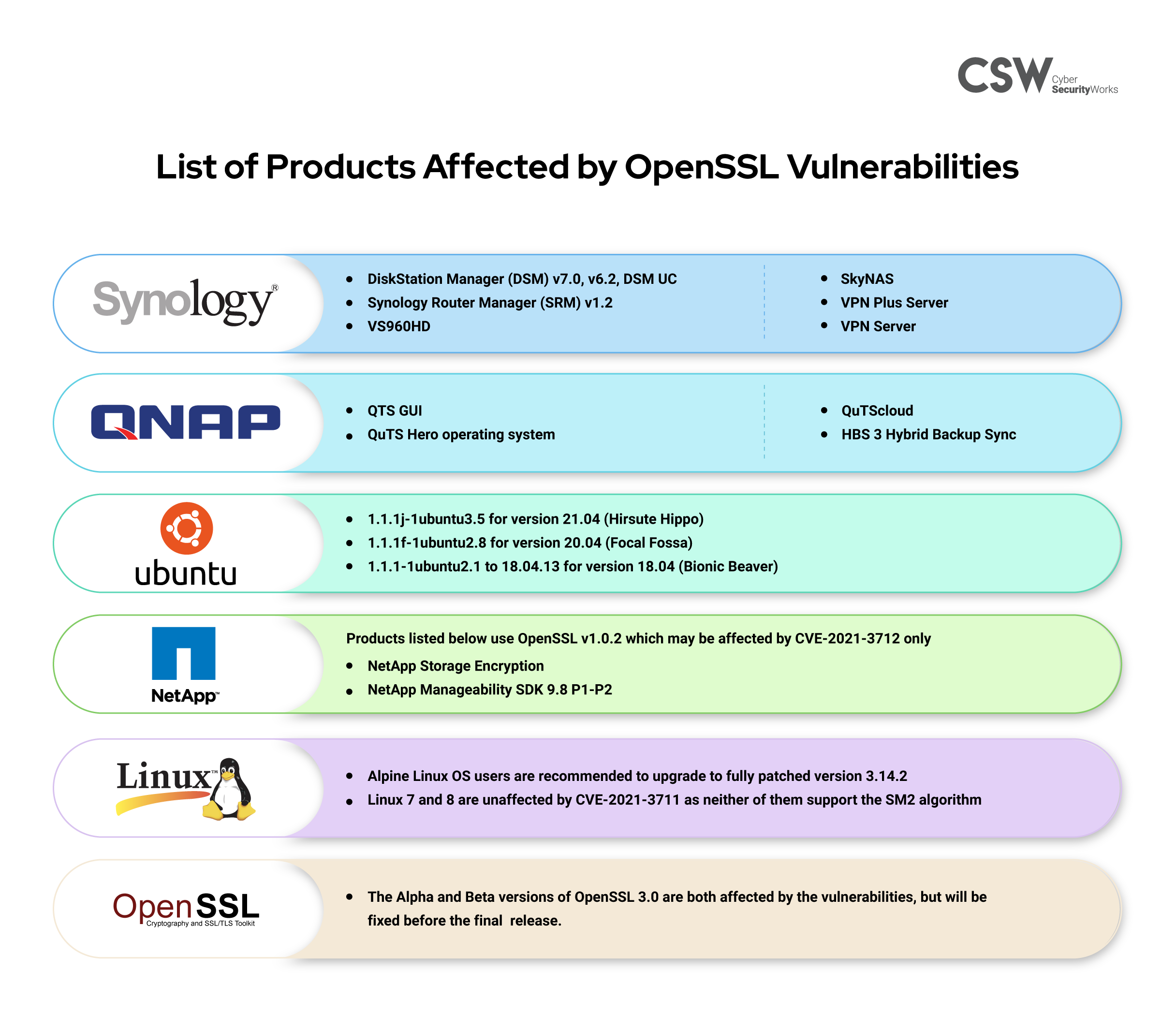 CSW Cyber SecurityWorks

List of Products Affected by OpenSSL Vulnerabilities

Synology®

- DiskStation Manager (DSM) v7.0, v6.2, DSM UC
- Synology Router Manager (SRM) v1.2
- VS960HD

- SkyNAS
- VPN Plus Server
- VPN Server

QNAP

- QTS GUI
- QuTS Hero operating system

- QuTScloud
- HBS 3 Hybrid Backup Sync

ubuntu

- 1.1.1j-1ubuntu3.5 for version 21.04 (Hirsute Hippo)
- 1.1.1f-1ubuntu2.8 for version 20.04 (Focal Fossa)
- 1.1.1-1ubuntu2.1 to 18.04.13 for version 18.04 (Bionic Beaver)

NetApp™

Products listed below use OpenSSL v1.0.2 which may be affected by CVE-2021-3712 only

- NetApp Storage Encryption
- NetApp Manageability SDK 9.8 P1-P2

Linux™

- Alpine Linux OS users are recommended to upgrade to fully patched version 3.14.2
- Linux 7 and 8 are unaffected by CVE-2021-3711 as neither of them support the SM2 algorithm

OpenSSL Cryptography and SSL/TLS Toolkit

- The Alpha and Beta versions of OpenSSL 3.0 are both affected by the vulnerabilities, but will be fixed before the final release.